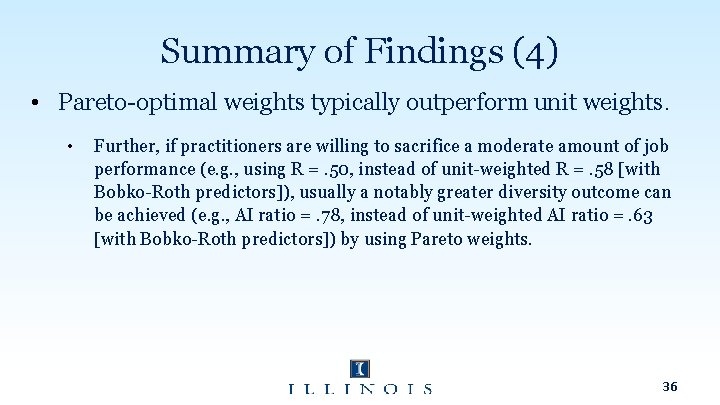 Summary of Findings (4)

• Pareto-optimal weights typically outperform unit weights.

• Further, if practitioners are willing to sacrifice a moderate amount of job performance (e.g., using R = .50, instead of unit-weighted R = .58 [with Bobko-Roth predictors]), usually a notably greater diversity outcome can be achieved (e.g., AI ratio = .78, instead of unit-weighted AI ratio = .63 [with Bobko-Roth predictors]) by using Pareto weights.

I

ILLINOIS

36